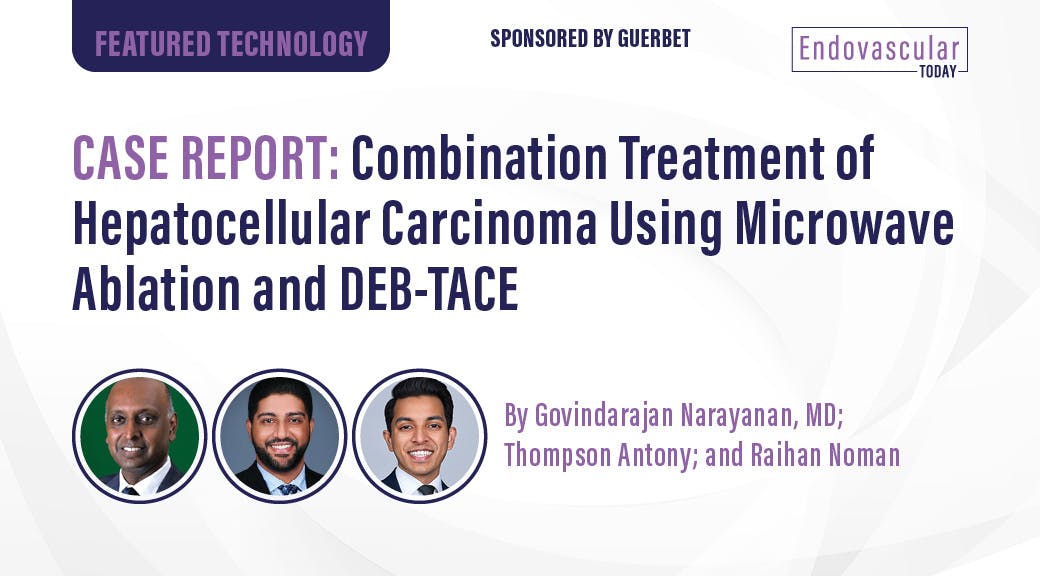 FEATURED TECHNOLOGY

SPONSORED BY GUERBET

Endovascular TODAY

CASE REPORT: Combination Treatment of Hepatocellular Carcinoma Using Microwave Ablation and DEB-TACE

By Govindarajan Narayanan, MD; Thompson Antony; and Raihan Noman